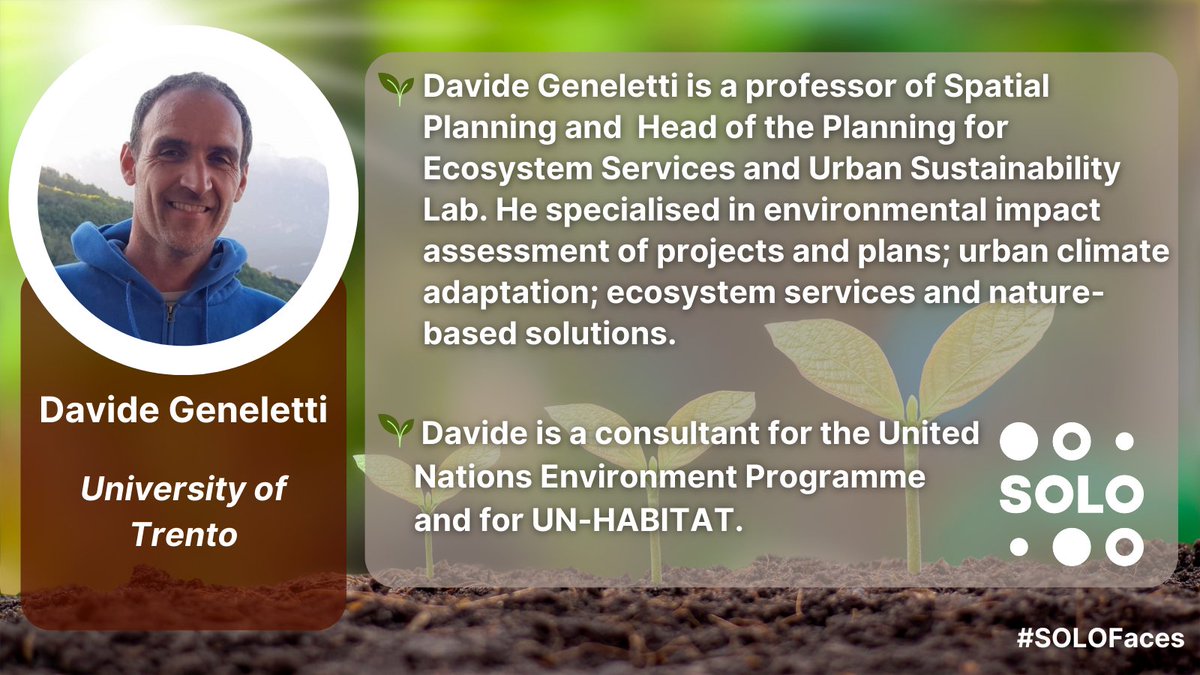 Davide Geneletti

University of Trento

🌱 Davide Geneletti is a professor of Spatial Planning and Head of the Planning for Ecosystem Services and Urban Sustainability Lab. He specialised in environmental impact assessment of projects and plans; urban climate adaptation; ecosystem services and nature-based solutions.

🌱 Davide is a consultant for the United Nations Environment Programme and for UN-HABITAT.

SOLO

#SOLOFaces